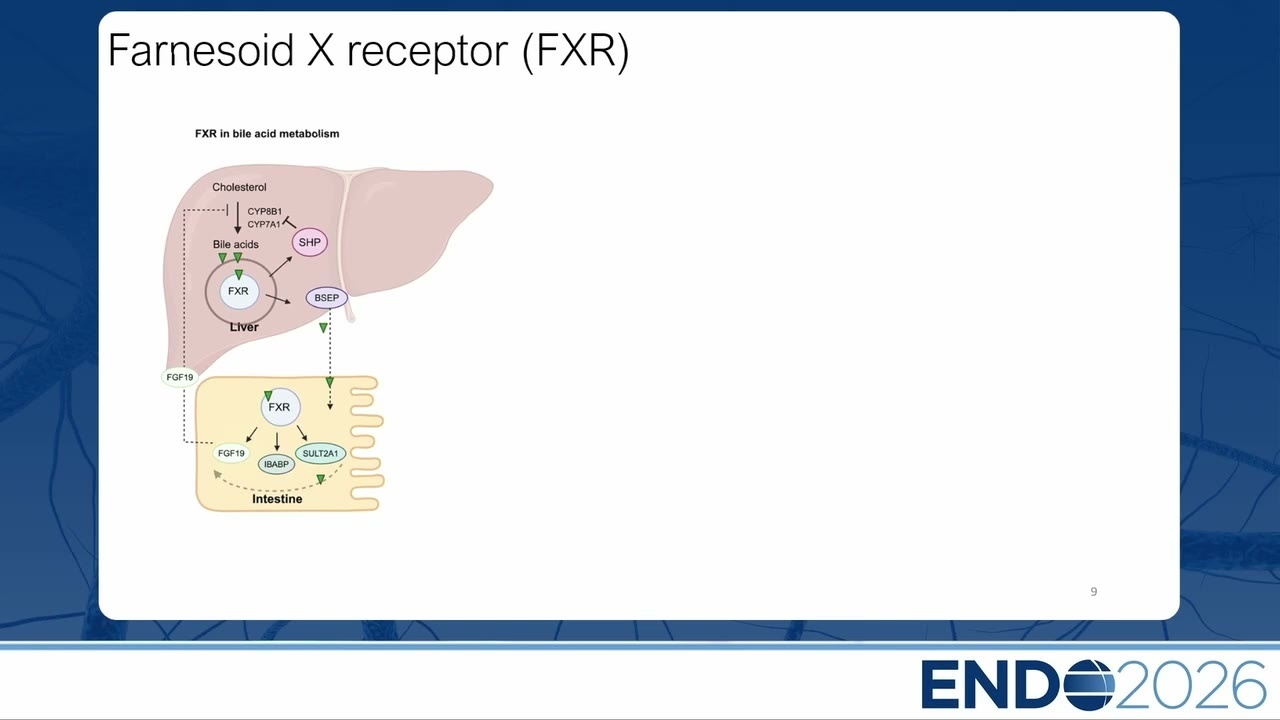 Farnesoid X receptor (FXR)

FXR in bile acid metabolism

Cholesterol
CYP8B1
CYP7A1
Bile acids
SHP
FXR
BSEP
Liver
FGF19
FXR
FGF19
IBABP
SULT2A1
Intestine

9

ENDO2026